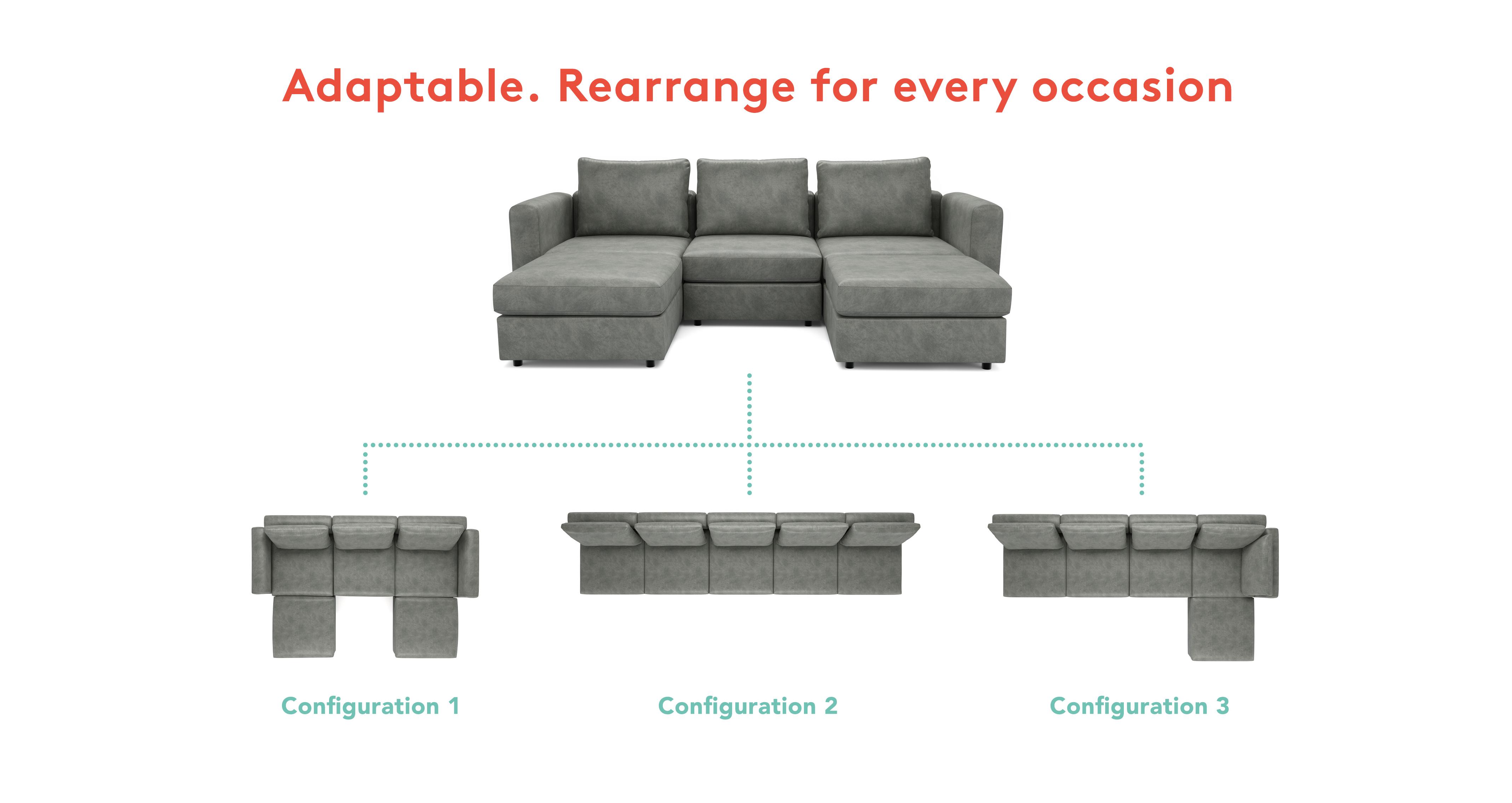 Adaptable. Rearrange for every occasion

Configuration 1

Configuration 2

Configuration 3